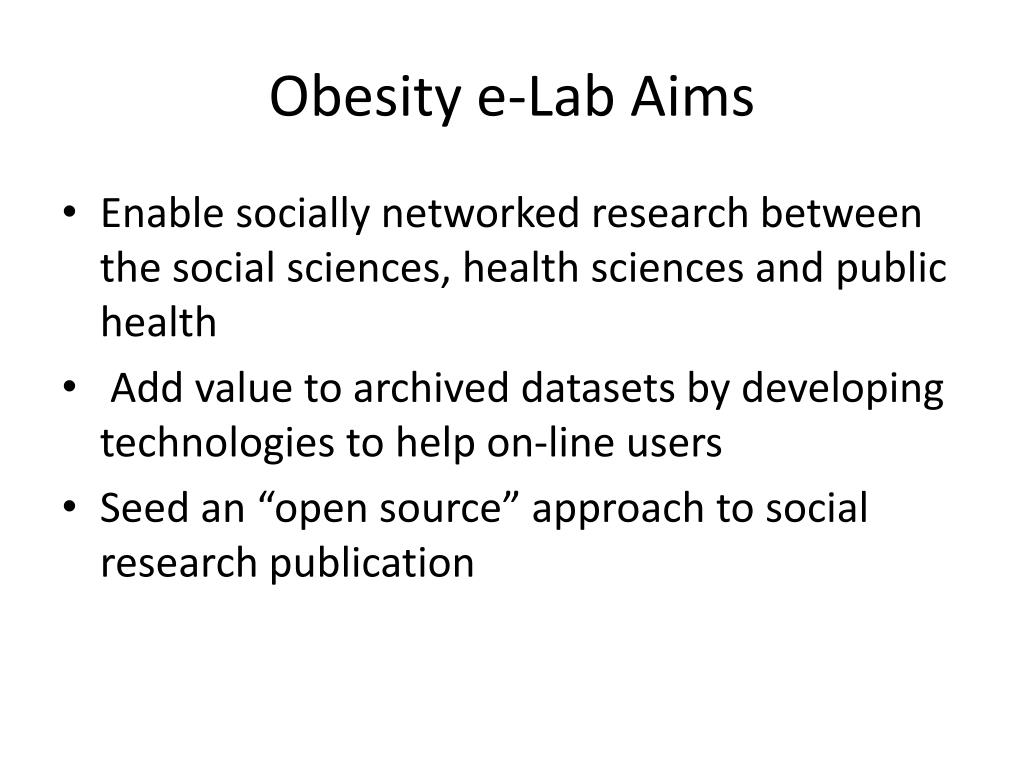 Obesity e-Lab Aims

• Enable socially networked research between the social sciences, health sciences and public health
• Add value to archived datasets by developing technologies to help on-line users
• Seed an “open source” approach to social research publication